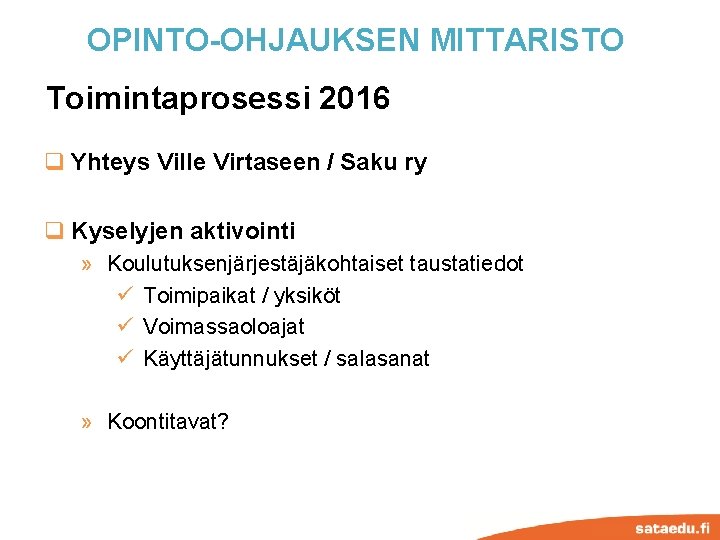 OPINTO-OHJAUKSEN MITTARISTO

Toimintaprosessi 2016

❑ Yhteys Ville Virtaseen / Saku ry

❑ Kyselyjen aktivointi
» Koulutuksenjärjestäjäkohtaiset taustatiedot
✓ Toimipaikat / yksiköt
✓ Voimassaoloajat
✓ Käyttäjätunnukset / salasanat

» Koontitavat?

sataedu.fi